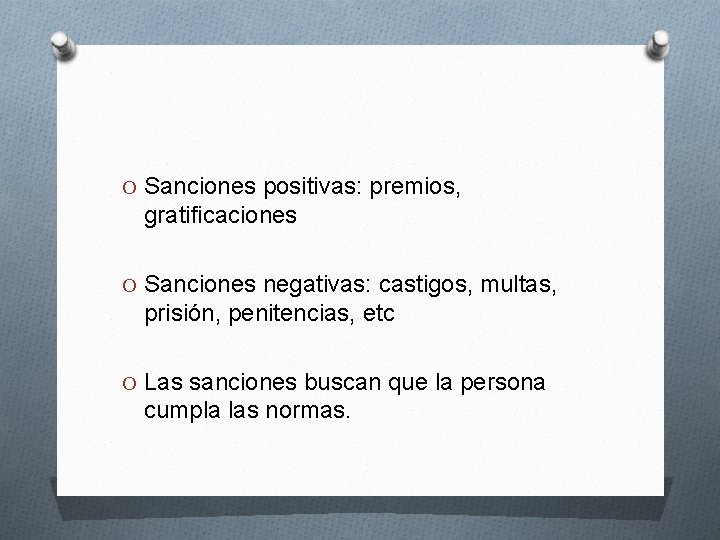 O Sanciones positivas: premios, gratificaciones

O Sanciones negativas: castigos, multas, prisión, penitencias, etc

O Las sanciones buscan que la persona cumpla las normas.